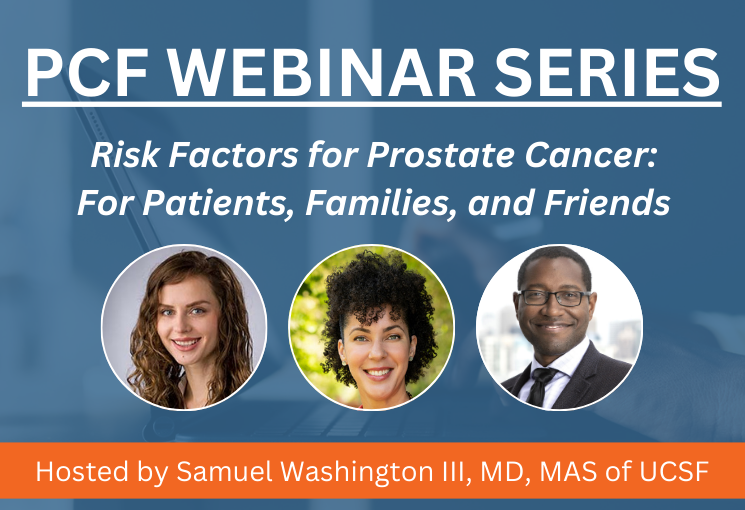 PCF WEBINAR SERIES

Risk Factors for Prostate Cancer: For Patients, Families, and Friends

Hosted by Samuel Washington III, MD, MAS of UCSF